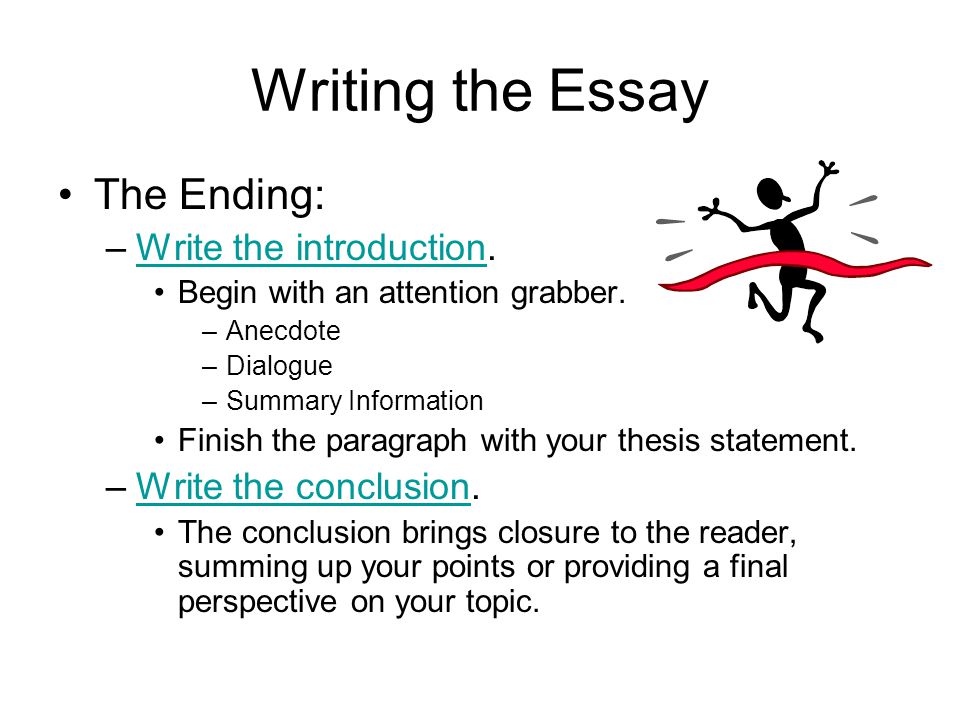 Writing the Essay

• The Ending:
– Write the introduction.
• Begin with an attention grabber.
– Anecdote
– Dialogue
– Summary Information
• Finish the paragraph with your thesis statement.
– Write the conclusion.
• The conclusion brings closure to the reader, summing up your points or providing a final perspective on your topic.